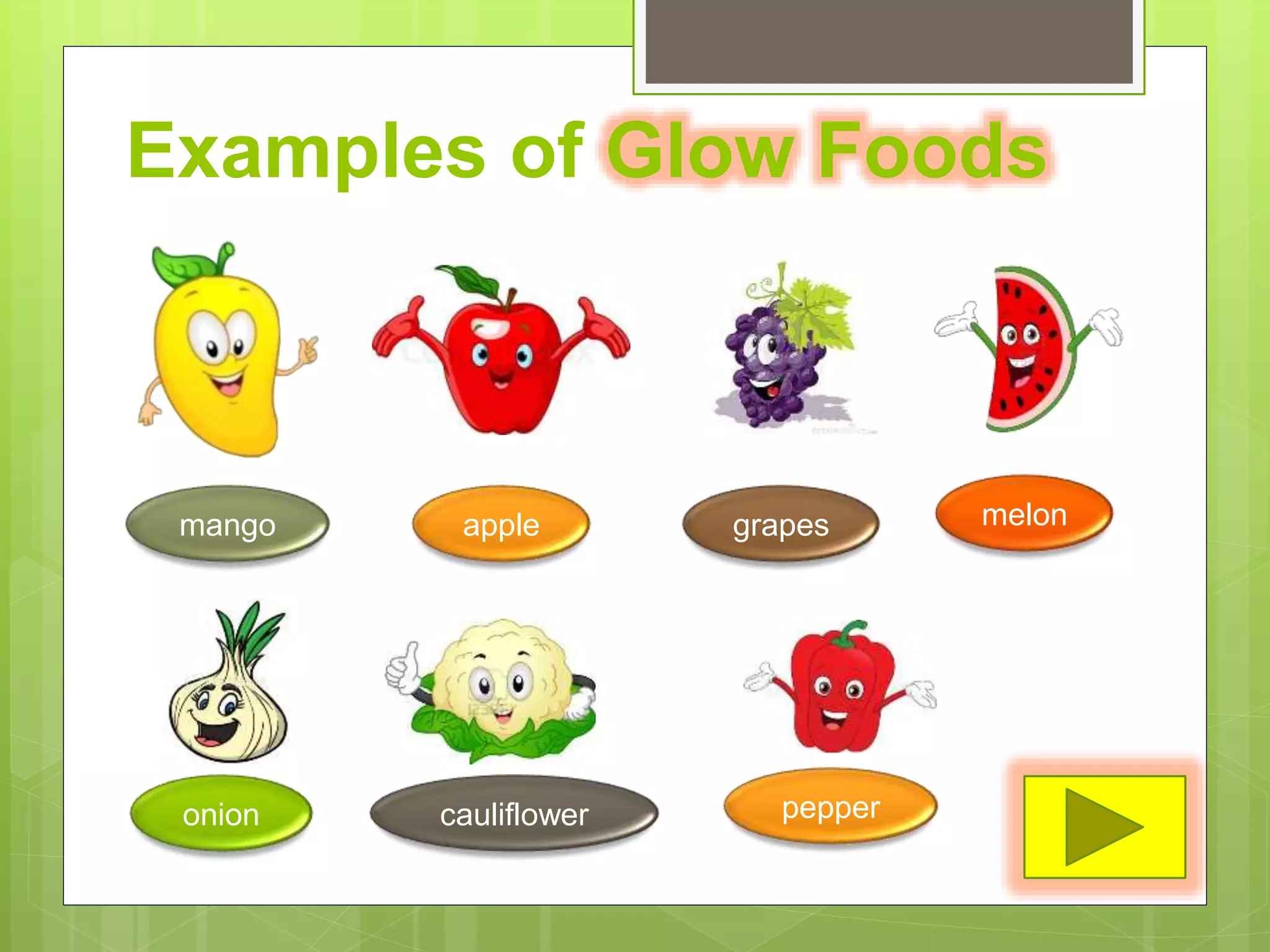 Examples of Glow Foods

mango

apple

grapes

melon

onion

cauliflower

pepper